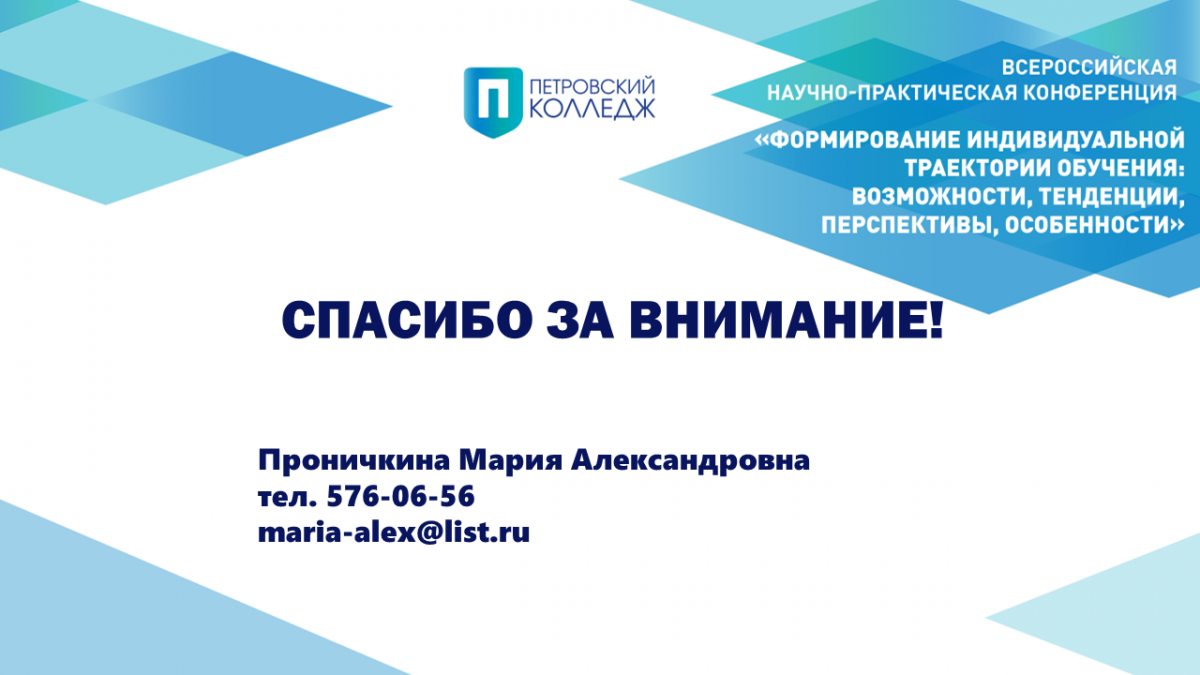 ПЕТРОВСКИЙ КОЛЛЕДЖ

ВСЕРОССИЙСКАЯ НАУЧНО-ПРАКТИЧЕСКАЯ КОНФЕРЕНЦИЯ

«ФОРМИРОВАНИЕ ИНДИВИДУАЛЬНОЙ ТРАЕКТОРИИ ОБУЧЕНИЯ: ВОЗМОЖНОСТИ, ТЕНДЕНЦИИ, ПЕРСПЕКТИВЫ, ОСОБЕННОСТИ»

СПАСИБО ЗА ВНИМАНИЕ!

Проничкина Мария Александровна
тел. 576-06-56
maria-alex@list.ru